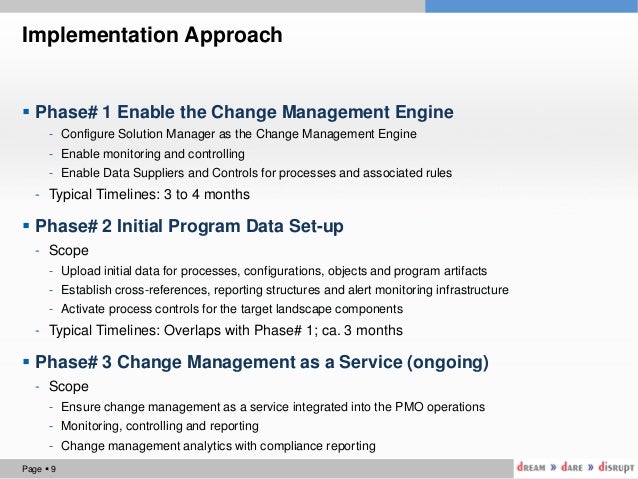 Implementation Approach

▪ Phase# 1 Enable the Change Management Engine

- Configure Solution Manager as the Change Management Engine
- Enable monitoring and controlling
- Enable Data Suppliers and Controls for processes and associated rules

- Typical Timelines: 3 to 4 months

▪ Phase# 2 Initial Program Data Set-up

- Scope
- Upload initial data for processes, configurations, objects and program artifacts
- Establish cross-references, reporting structures and alert monitoring infrastructure
- Activate process controls for the target landscape components

- Typical Timelines: Overlaps with Phase# 1; ca. 3 months

▪ Phase# 3 Change Management as a Service (ongoing)

- Scope
- Ensure change management as a service integrated into the PMO operations
- Monitoring, controlling and reporting
- Change management analytics with compliance reporting

Page ▪ 9

dREAM » dARE » disRUPT